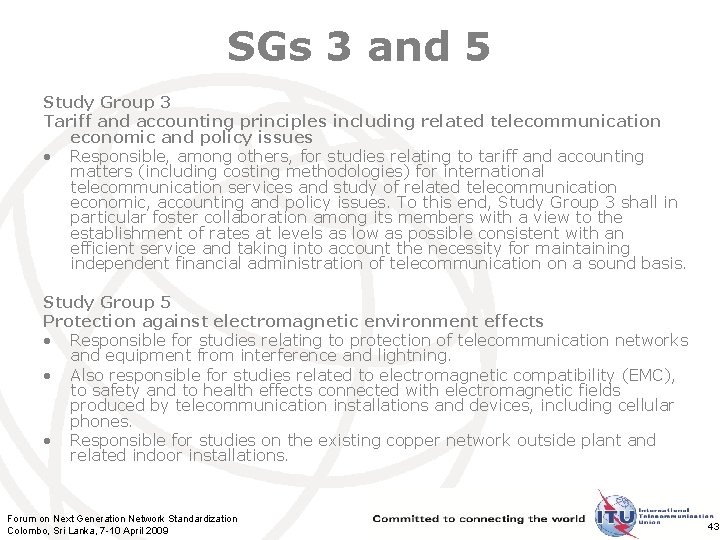 SGs 3 and 5

Study Group 3

Tariff and accounting principles including related telecommunication economic and policy issues

• Responsible, among others, for studies relating to tariff and accounting matters (including costing methodologies) for international telecommunication services and study of related telecommunication economic, accounting and policy issues. To this end, Study Group 3 shall in particular foster collaboration among its members with a view to the establishment of rates at levels as low as possible consistent with an efficient service and taking into account the necessity for maintaining independent financial administration of telecommunication on a sound basis.

Study Group 5

Protection against electromagnetic environment effects

• Responsible for studies relating to protection of telecommunication networks and equipment from interference and lightning.

• Also responsible for studies related to electromagnetic compatibility (EMC), to safety and to health effects connected with electromagnetic fields produced by telecommunication installations and devices, including cellular phones.

• Responsible for studies on the existing copper network outside plant and related indoor installations.

Forum on Next Generation Network Standardization
Colombo, Sri Lanka, 7-10 April 2009

Committed to connecting the world

ITU International Telecommunication Union

43